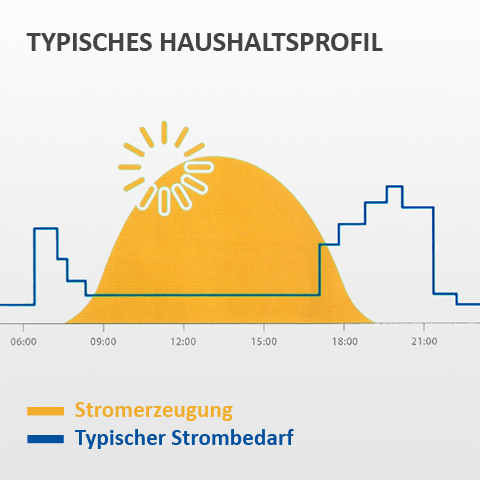 TYPISCHES HAUSHALTSPROFIL

06:00
09:00
12:00
15:00
18:00
21:00

Stromerzeugung
Typischer Strombedarf